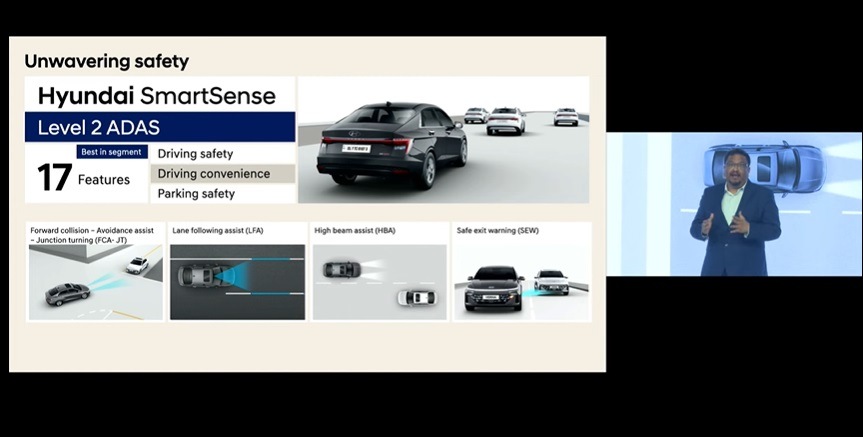 Unwavering safety

Hyundai SmartSense

Level 2 ADAS

Best in segment

17 Features

Driving safety

Driving convenience

Parking safety

Forward collision – Avoidance assist – Junction turning (FCA- JT)

Lane following assist (LFA)

High beam assist (HBA)

Safe exit warning (SEW)